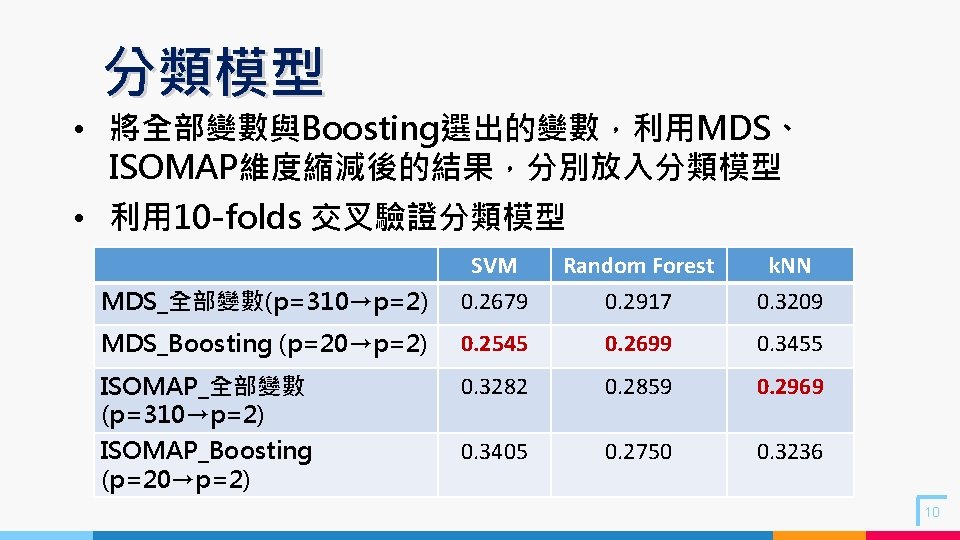 分類模型

• 將全部變數與Boosting選出的變數，利用MDS、ISOMAP維度縮減後的結果，分別放入分類模型
• 利用10-folds 交叉驗證分類模型

| | SVM | Random Forest | kNN |
|---|---|---|---|
| MDS_全部變數(p=310→p=2) | 0.2679 | 0.2917 | 0.3209 |
| MDS_Boosting (p=20→p=2) | 0.2545 | 0.2699 | 0.3455 |
| ISOMAP_全部變數 (p=310→p=2) | 0.3282 | 0.2859 | 0.2969 |
| ISOMAP_Boosting (p=20→p=2) | 0.3405 | 0.2750 | 0.3236 |

10